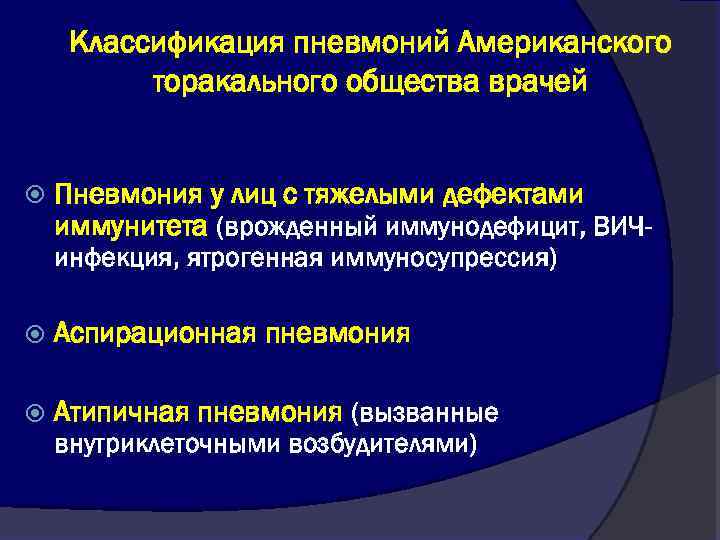 Классификация пневмоний Американского торакального общества врачей

Пневмония у лиц с тяжелыми дефектами иммунитета (врожденный иммунодефицит, ВИЧ-инфекция, ятрогенная иммуносупрессия)

Аспирационная пневмония

Атипичная пневмония (вызванные внутриклеточными возбудителями)